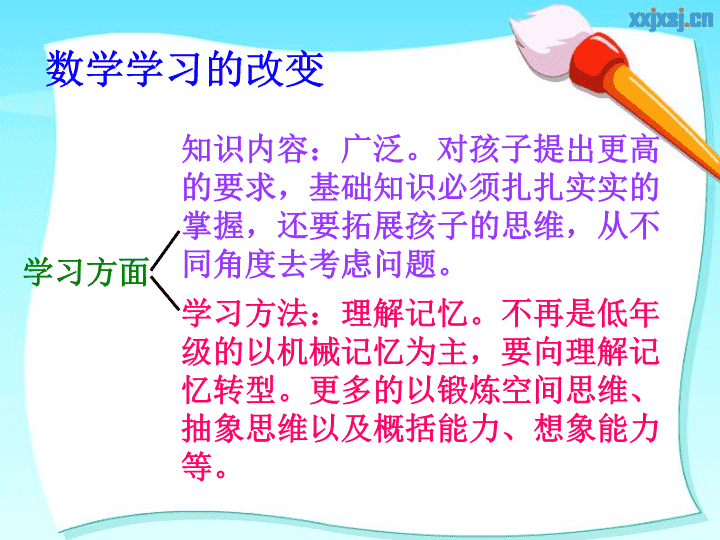 xxjxsj.cn

数学学习的改变

学习方面

知识内容：广泛。对孩子提出更高的要求，基础知识必须扎扎实实的掌握，还要拓展孩子的思维，从不同角度去考虑问题。

学习方法：理解记忆。不再是低年级的以机械记忆为主，要向理解记忆转型。更多的以锻炼空间思维、抽象思维以及概括能力、想象能力等。